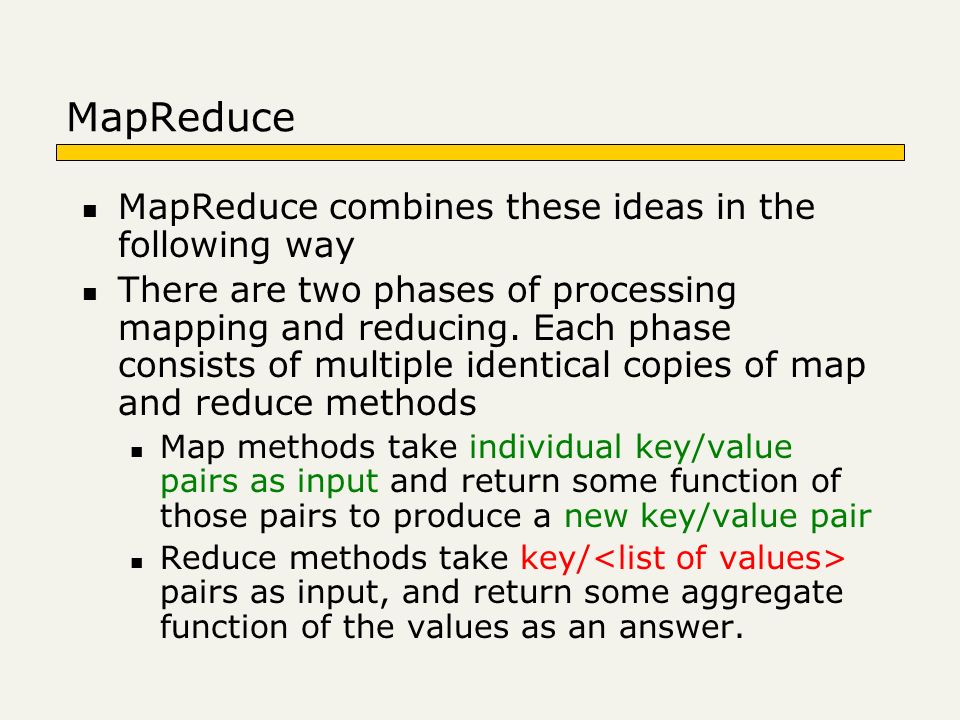 MapReduce

- MapReduce combines these ideas in the following way
- There are two phases of processing mapping and reducing. Each phase consists of multiple identical copies of map and reduce methods
  - Map methods take individual key/value pairs as input and return some function of those pairs to produce a new key/value pair
  - Reduce methods take key/<list of values> pairs as input, and return some aggregate function of the values as an answer.